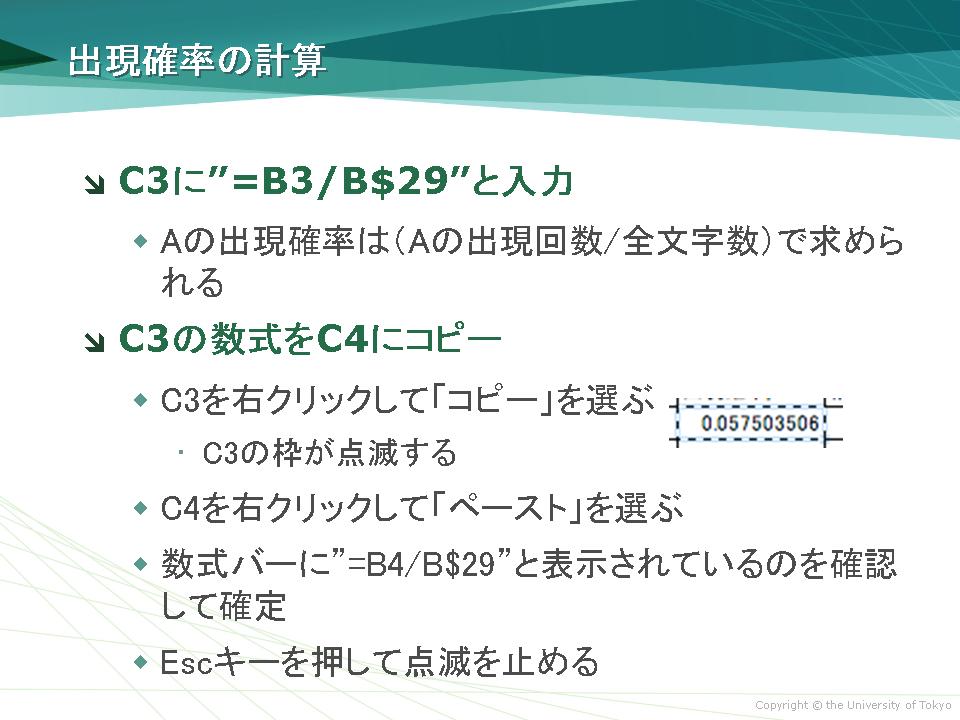 出現確率の計算

C3に”=B3/B$29”と入力

Aの出現確率は(Aの出現回数/全文字数)で求められる

C3の数式をC4にコピー

C3を右クリックして「コピー」を選ぶ

0.057503506

C3の枠が点滅する

C4を右クリックして「ペースト」を選ぶ

数式バーに”=B4/B$29”と表示されているのを確認して確定

Escキーを押して点滅を止める

Copyright © the University of Tokyo